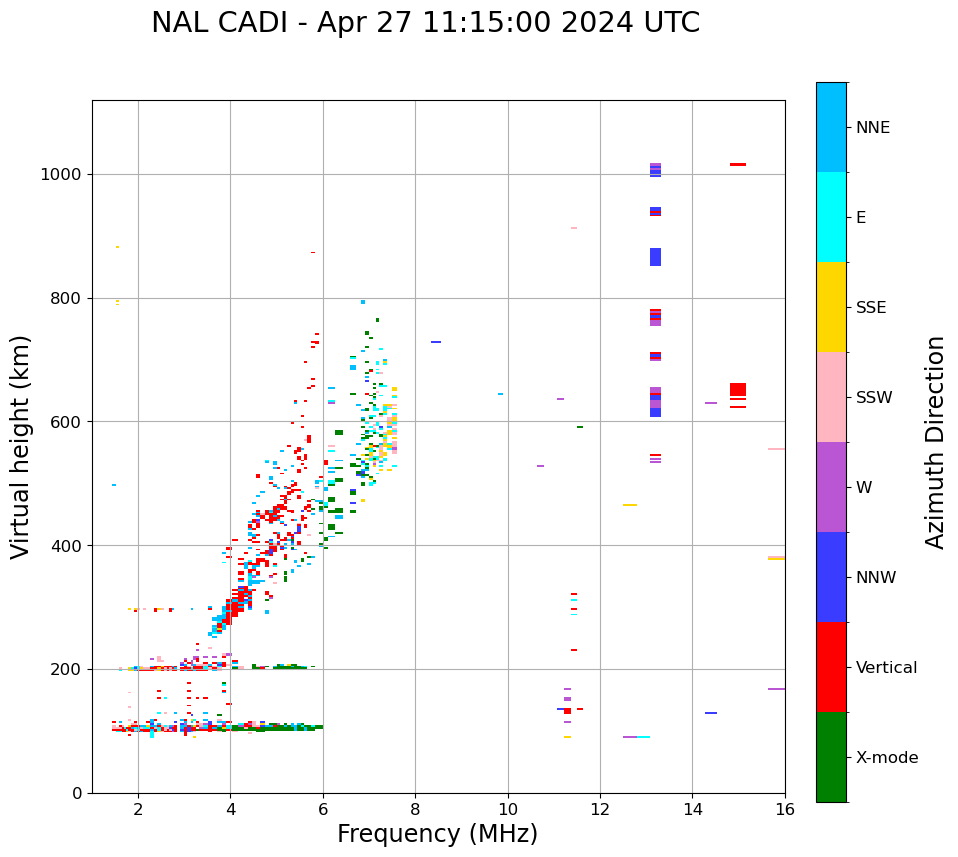 NAL CADI - Apr 27 11:15:00 2024 UTC

Virtual height (km)

1000
800
600
400
200
0

2
4
6
8
10
12
14
16

Frequency (MHz)

NNE
E
SSE
SSW
W
NNW
Vertical
X-mode

Azimuth Direction